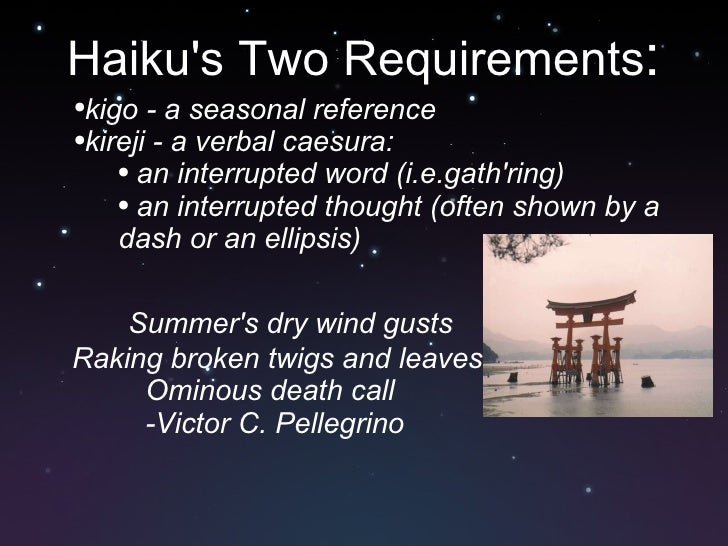 Haiku's Two Requirements:

•kigo - a seasonal reference
•kireji - a verbal caesura:
• an interrupted word (i.e.gath'ring)
• an interrupted thought (often shown by a dash or an ellipsis)

Summer's dry wind gusts
Raking broken twigs and leaves
Ominous death call
-Victor C. Pellegrino